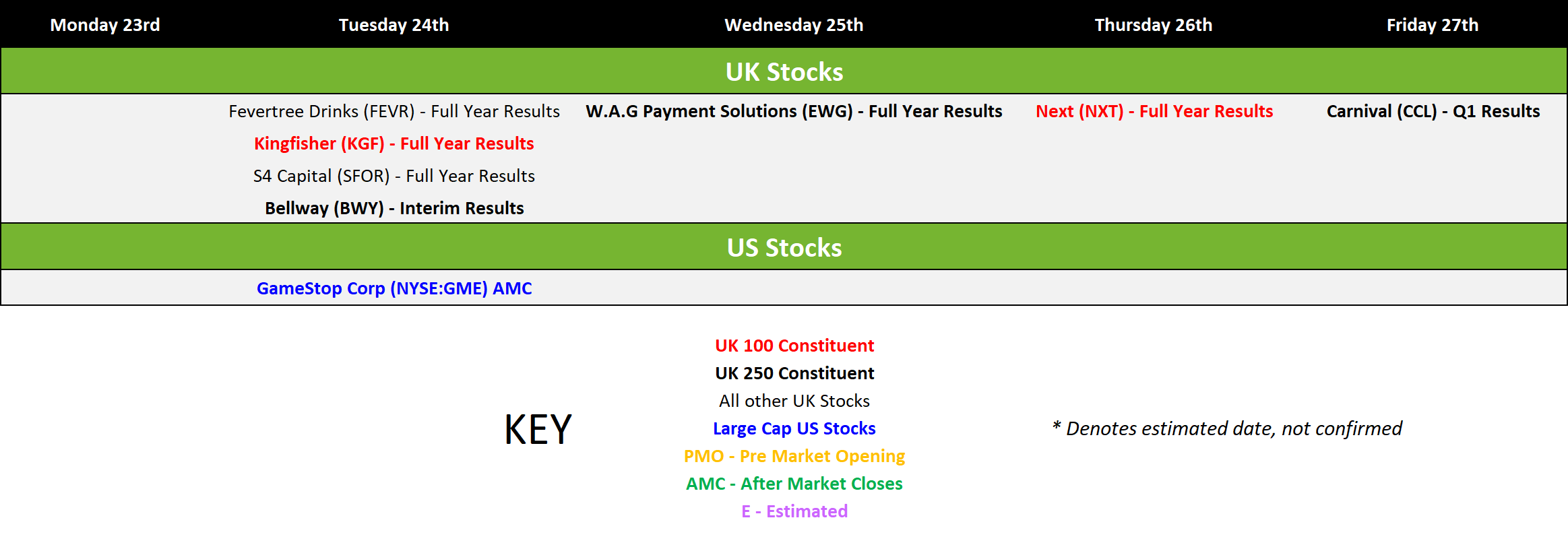 | Monday 23rd | Tuesday 24th | Wednesday 25th | Thursday 26th | Friday 27th |
|---|---|---|---|---|
| UK Stocks | | | | |
| | Fevertree Drinks (FEVR) - Full Year Results | W.A.G Payment Solutions (EWG) - Full Year Results | Next (NXT) - Full Year Results | Carnival (CCL) - Q1 Results |
| | Kingfisher (KGF) - Full Year Results | | | |
| | S4 Capital (SFOR) - Full Year Results | | | |
| | Bellway (BWY) - Interim Results | | | |
| US Stocks | | | | |
| | GameStop Corp (NYSE:GME) AMC | | | |

KEY

UK 100 Constituent
UK 250 Constituent
All other UK Stocks
Large Cap US Stocks
PMO - Pre Market Opening
AMC - After Market Closes
E - Estimated

* Denotes estimated date, not confirmed